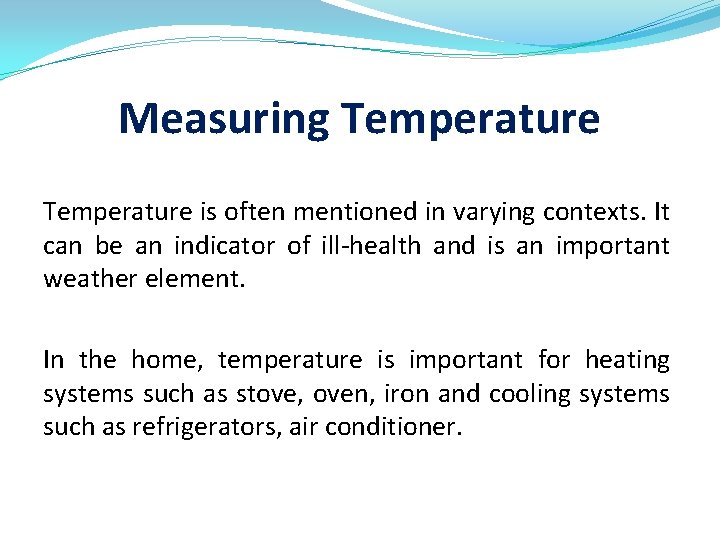 Measuring Temperature

Temperature is often mentioned in varying contexts. It can be an indicator of ill-health and is an important weather element.

In the home, temperature is important for heating systems such as stove, oven, iron and cooling systems such as refrigerators, air conditioner.